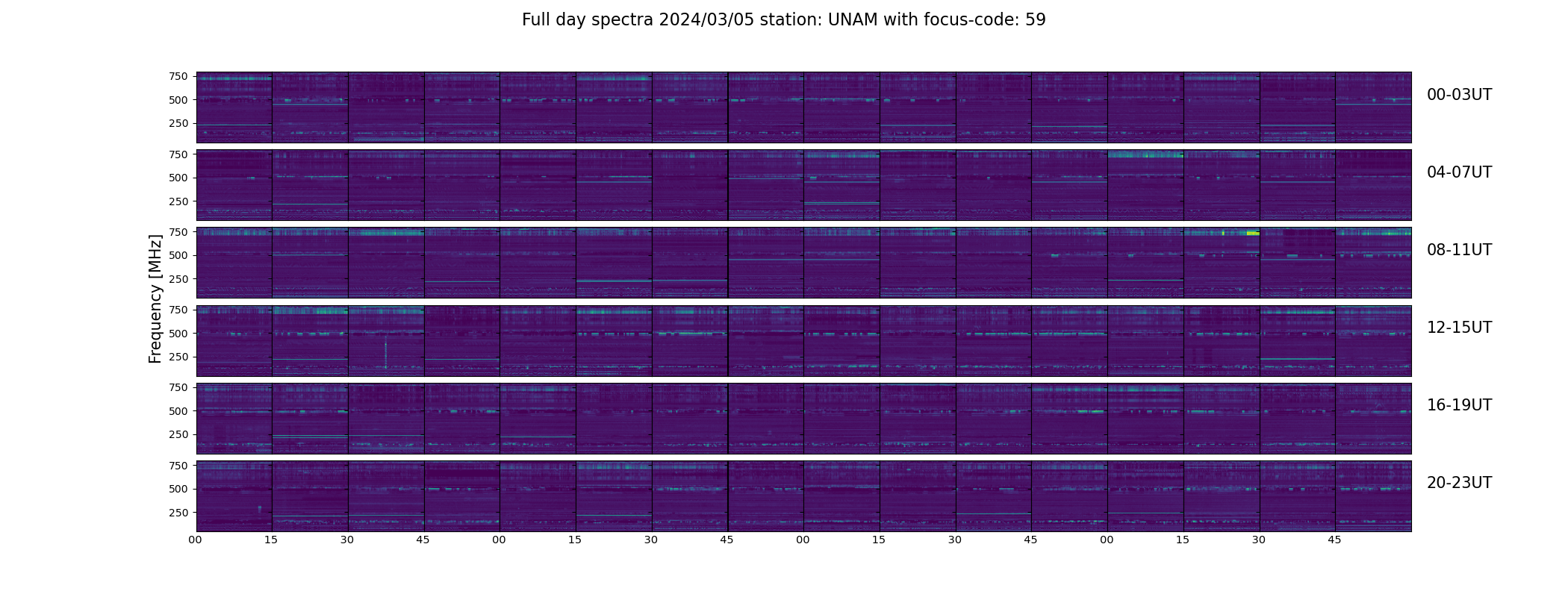 Full day spectra 2024/03/05 station: UNAM with focus-code: 59

Frequency [MHz]

750
500
250
00-03UT

750
500
250
04-07UT

750
500
250
08-11UT

750
500
250
12-15UT

750
500
250
16-19UT

750
500
250
20-23UT

00 15 30 45 00 15 30 45 00 15 30 45 00 15 30 45